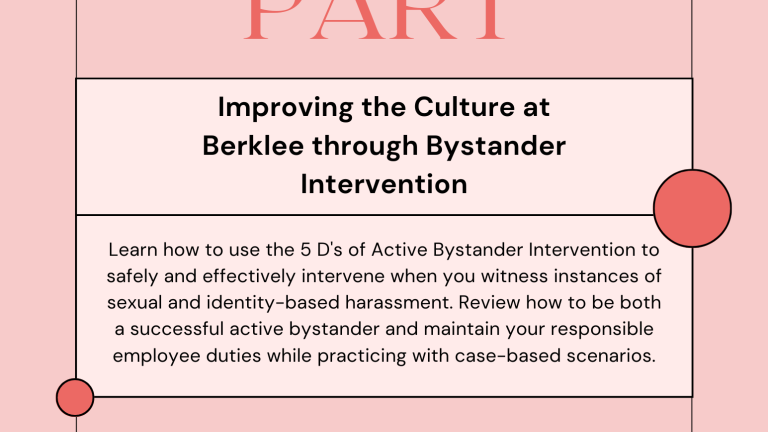 PART

Improving the Culture at Berklee through Bystander Intervention

Learn how to use the 5 D's of Active Bystander Intervention to safely and effectively intervene when you witness instances of sexual and identity-based harassment. Review how to be both a successful active bystander and maintain your responsible employee duties while practicing with case-based scenarios.